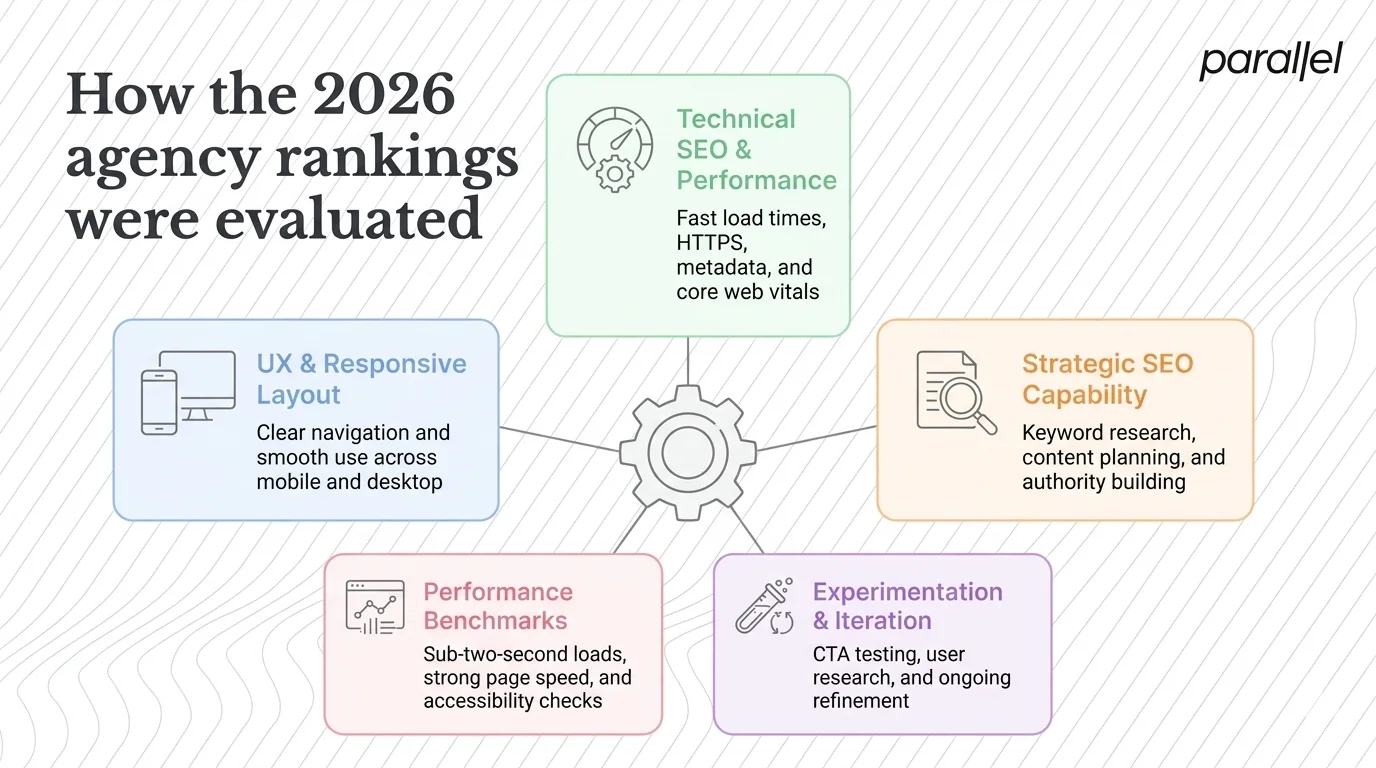 How the 2026 agency rankings were evaluated

parallel

Technical SEO & Performance

Fast load times, HTTPS, metadata, and core web vitals

UX & Responsive Layout

Clear navigation and smooth use across mobile and desktop

Strategic SEO Capability

Keyword research, content planning, and authority building

Performance Benchmarks

Sub-two-second loads, strong page speed, and accessibility checks

Experimentation & Iteration

CTA testing, user research, and ongoing refinement